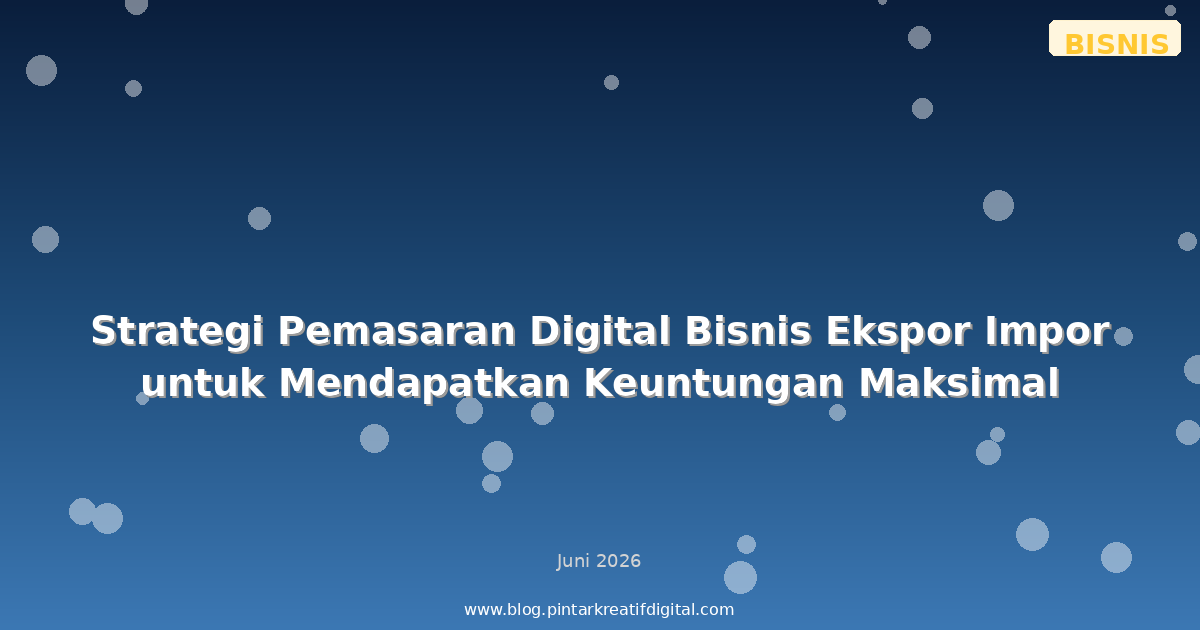 BISNIS

Strategi Pemasaran Digital Bisnis Ekspor Impor untuk Mendapatkan Keuntungan Maksimal

Juni 2026

www.blog.pintarkreatifdigital.com